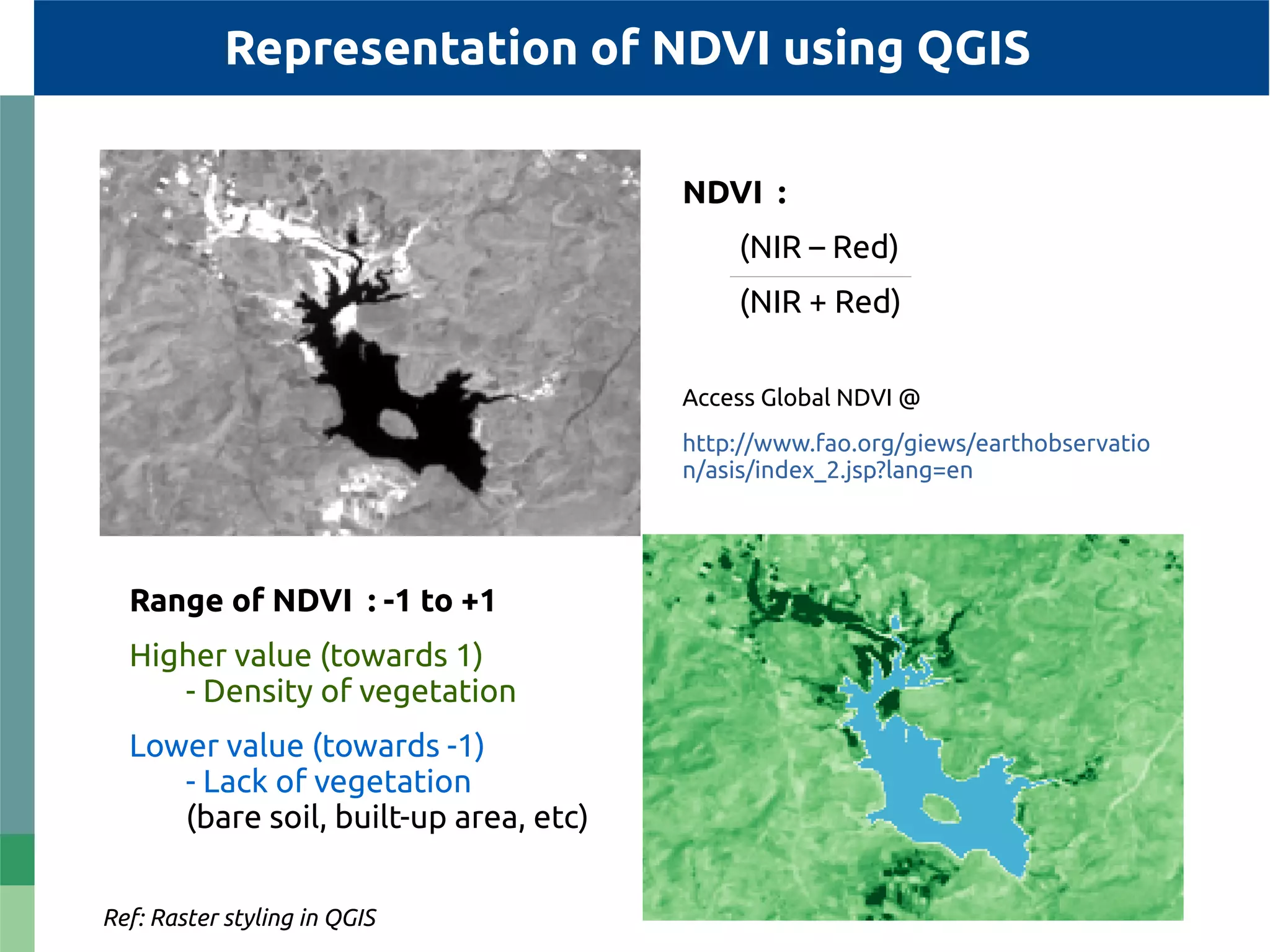 Representation of NDVI using QGIS

NDVI :

$\frac{(NIR - Red)}{(NIR + Red)}$

Access Global NDVI @

http://www.fao.org/giews/earthobservation/asis/index_2.jsp?lang=en

Range of NDVI : -1 to +1

Higher value (towards 1)
- Density of vegetation

Lower value (towards -1)
- Lack of vegetation
(bare soil, built-up area, etc)

Ref: Raster styling in QGIS